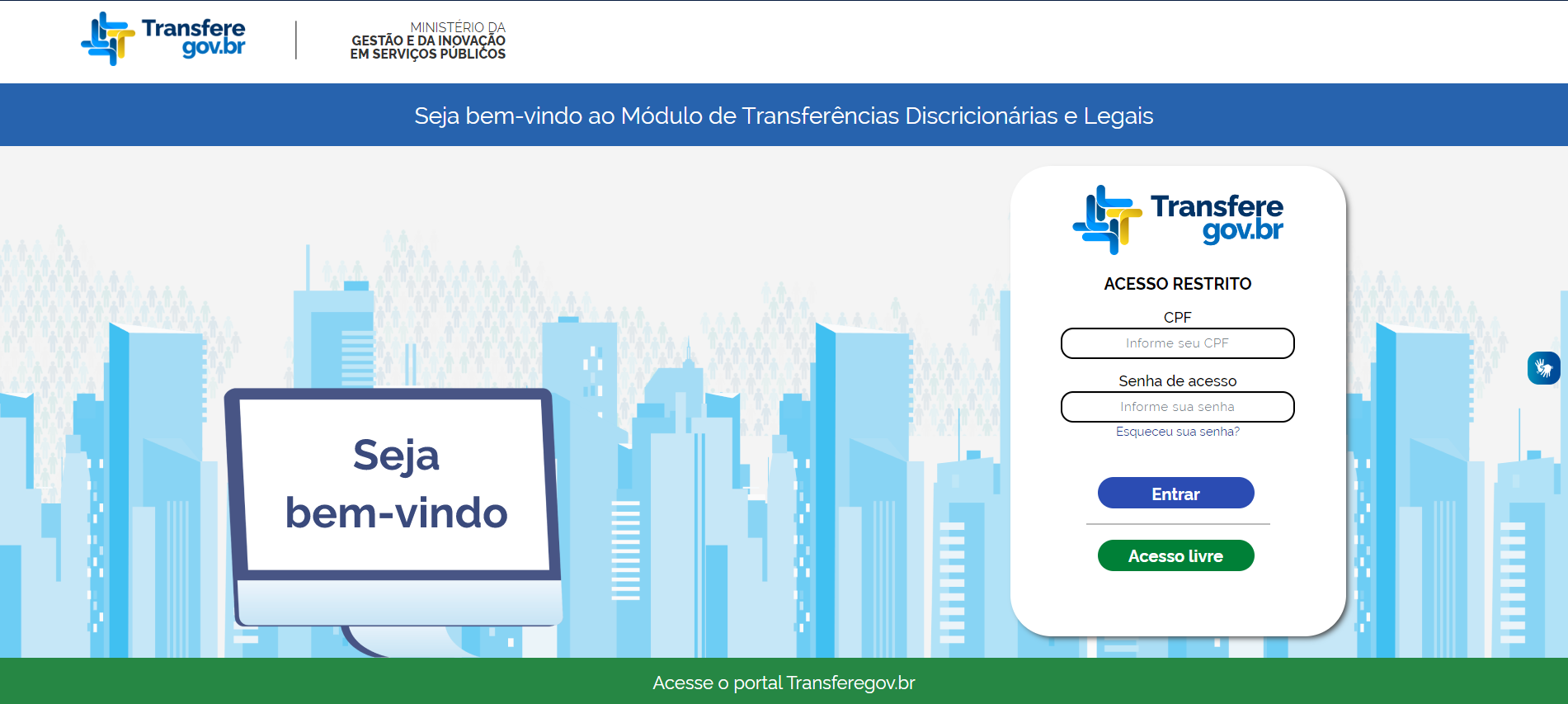 Transfere gov.br

MINISTÉRIO DA
GESTÃO E DA INOVAÇÃO
EM SERVIÇOS PÚBLICOS

Seja bem-vindo ao Módulo de Transferências Discricionárias e Legais

Seja bem-vindo

Transfere gov.br

ACESSO RESTRITO

CPF

Informe seu CPF

Senha de acesso

Informe sua senha

Esqueceu sua senha?

Entrar

Acesso livre

Acesse o portal Transferegov.br